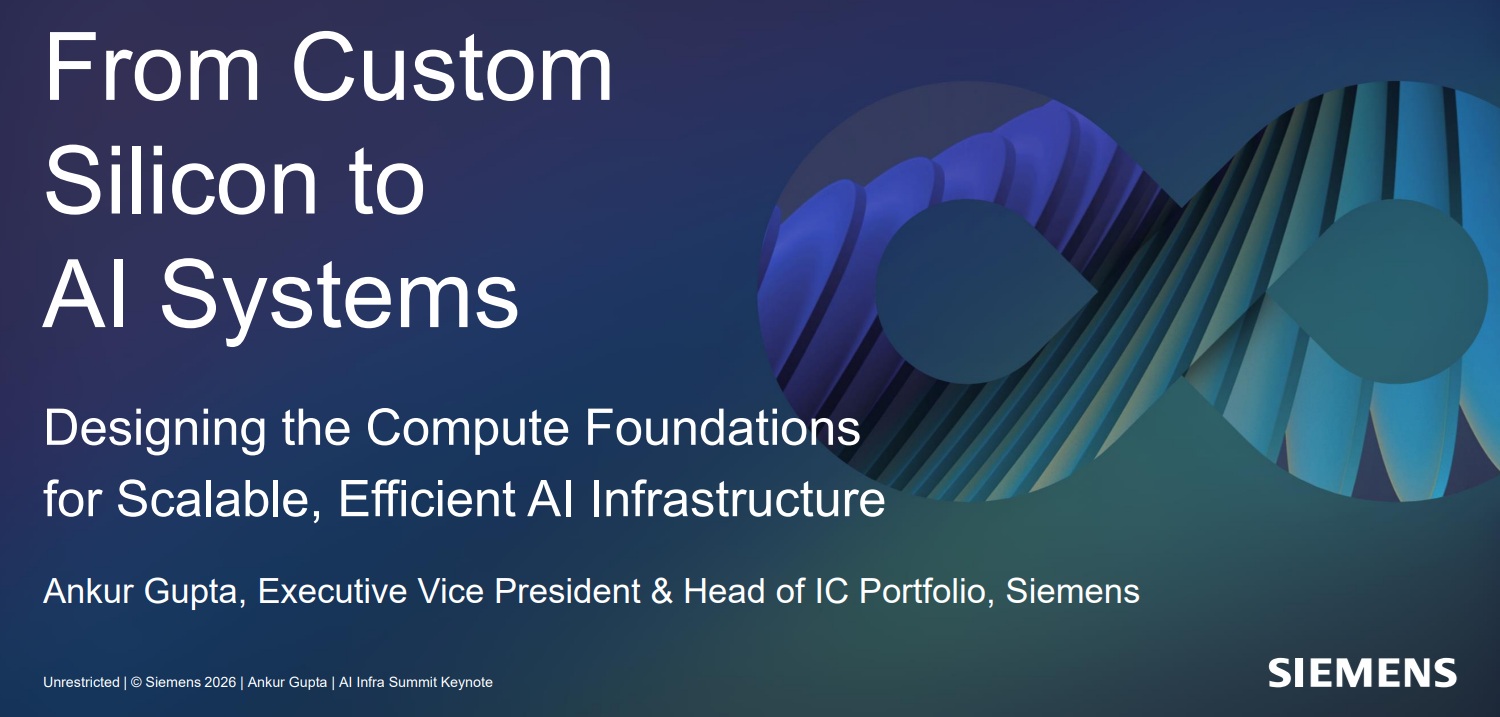 From Custom Silicon to AI Systems

Designing the Compute Foundations for Scalable, Efficient AI Infrastructure

Ankur Gupta, Executive Vice President & Head of IC Portfolio, Siemens

Unrestricted | © Siemens 2026 | Ankur Gupta | AI Infra Summit Keynote

SIEMENS